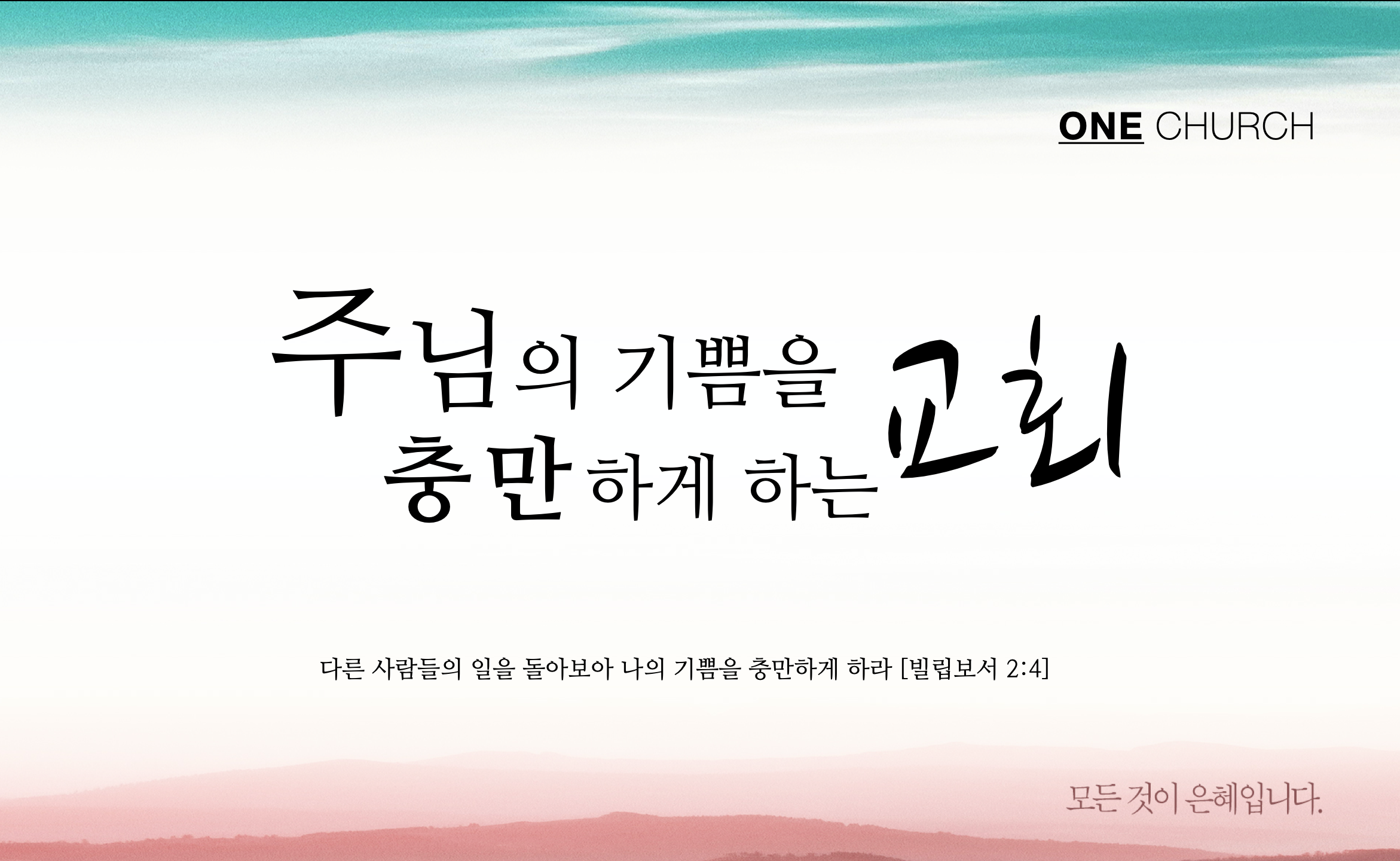 ONE CHURCH

주님의 기쁨을
충만하게 하는 교회

다른 사람들의 일을 돌아보아 나의 기쁨을 충만하게 하라 [빌립보서 2:4]

모든 것이 은혜입니다.